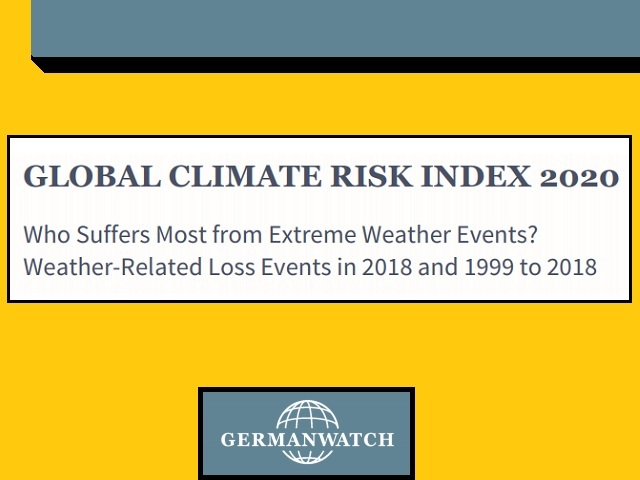 GLOBAL CLIMATE RISK INDEX 2020

Who Suffers Most from Extreme Weather Events? Weather-Related Loss Events in 2018 and 1999 to 2018

GERMANWATCH